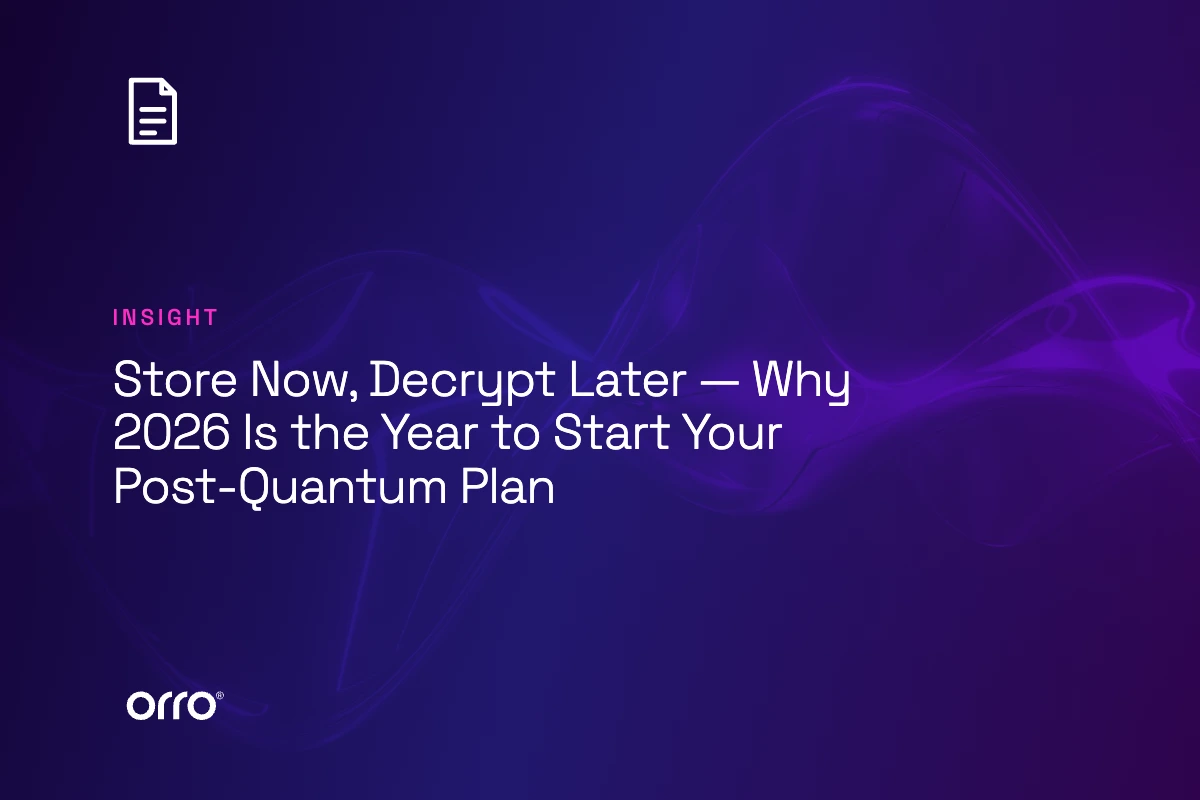 INSIGHT

Store Now, Decrypt Later — Why 2026 Is the Year to Start Your Post-Quantum Plan

orro®